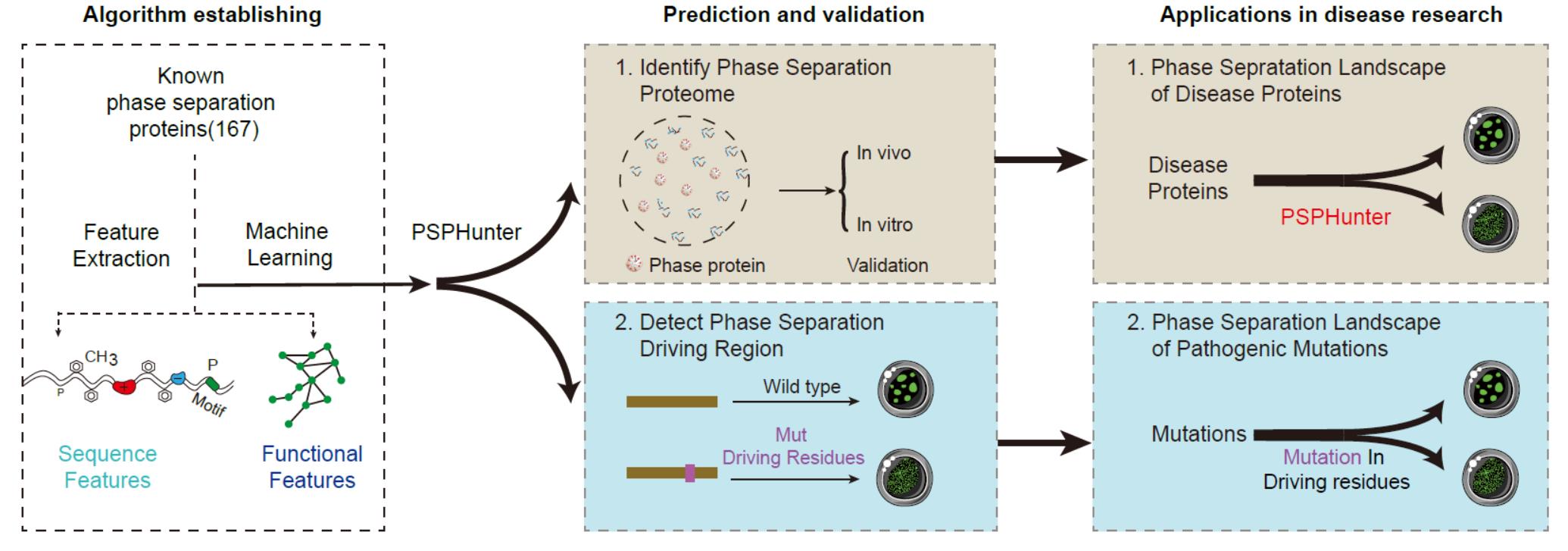 Algorithm establishing

Known phase separation proteins(167)

Feature Extraction

Machine Learning

$CH_3$

P

P

Motif

Sequence Features

Functional Features

PSPHunter

Prediction and validation

1. Identify Phase Separation Proteome

In vivo

In vitro

Phase protein

Validation

2. Detect Phase Separation Driving Region

Wild type

Mut Driving Residues

Applications in disease research

1. Phase Sepratation Landscape of Disease Proteins

Disease Proteins

PSPHunter

2. Phase Separation Landscape of Pathogenic Mutations

Mutations

Mutation In Driving residues